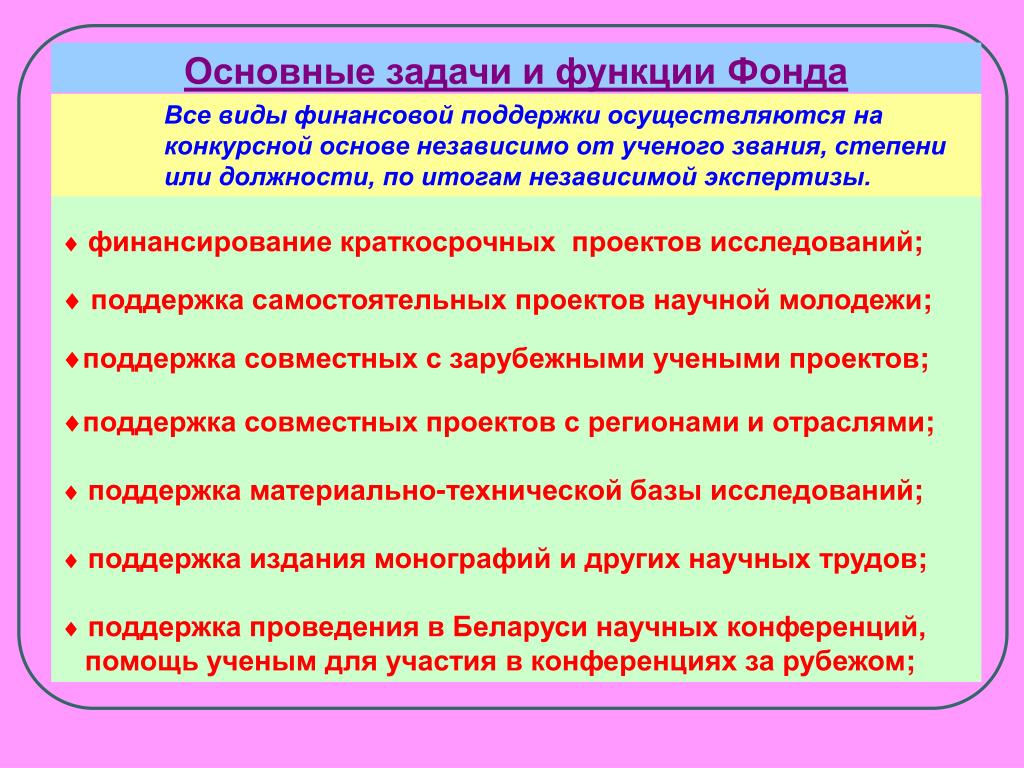 Основные задачи и функции Фонда

Все виды финансовой поддержки осуществляются на конкурсной основе независимо от ученого звания, степени или должности, по итогам независимой экспертизы.

♦ финансирование краткосрочных проектов исследований;

♦ поддержка самостоятельных проектов научной молодежи;

♦поддержка совместных с зарубежными учеными проектов;

♦поддержка совместных проектов с регионами и отраслями;

♦ поддержка материально-технической базы исследований;

♦ поддержка издания монографий и других научных трудов;

♦ поддержка проведения в Беларуси научных конференций, помощь ученым для участия в конференциях за рубежом;